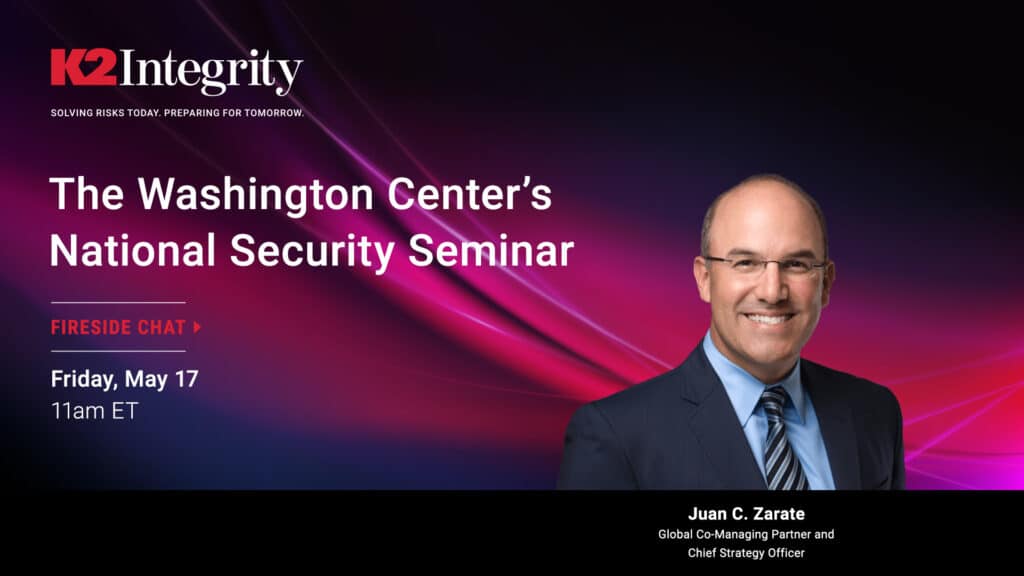 K2 Integrity

SOLVING RISKS TODAY. PREPARING FOR TOMORROW.

The Washington Center's National Security Seminar

FIRESIDE CHAT

Friday, May 17
11am ET

Juan C. Zarate
Global Co-Managing Partner and Chief Strategy Officer